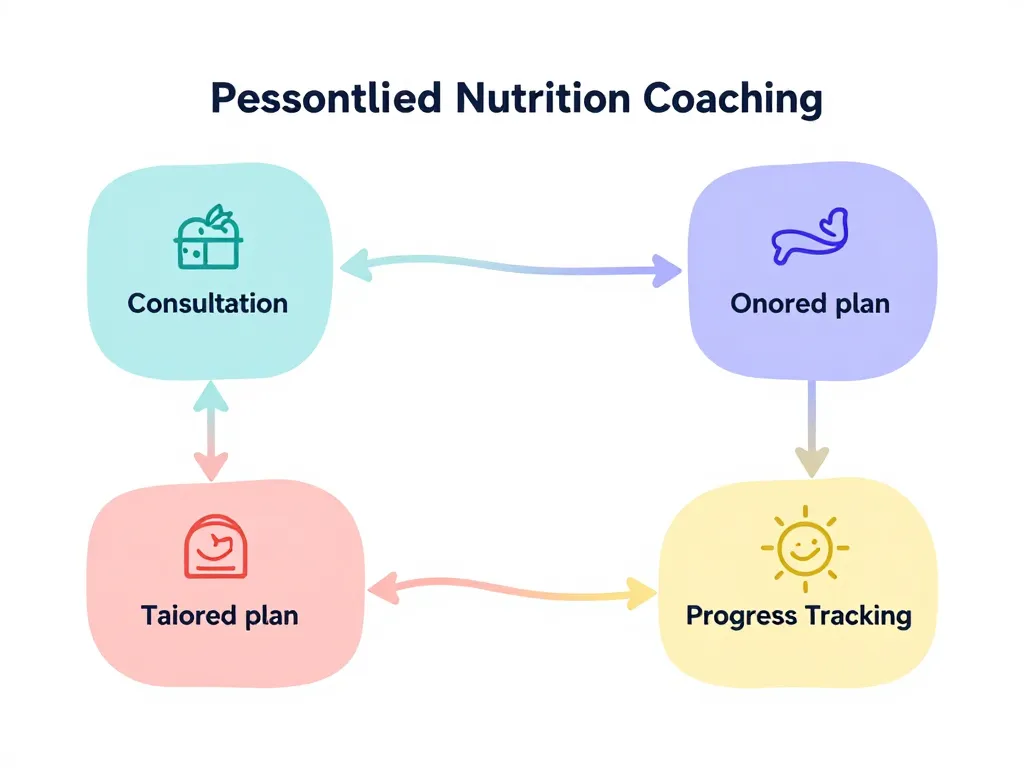 Pessontlied Nutrition Coaching

Consultation

Onored plan

Taiored plan

Progress Tracking